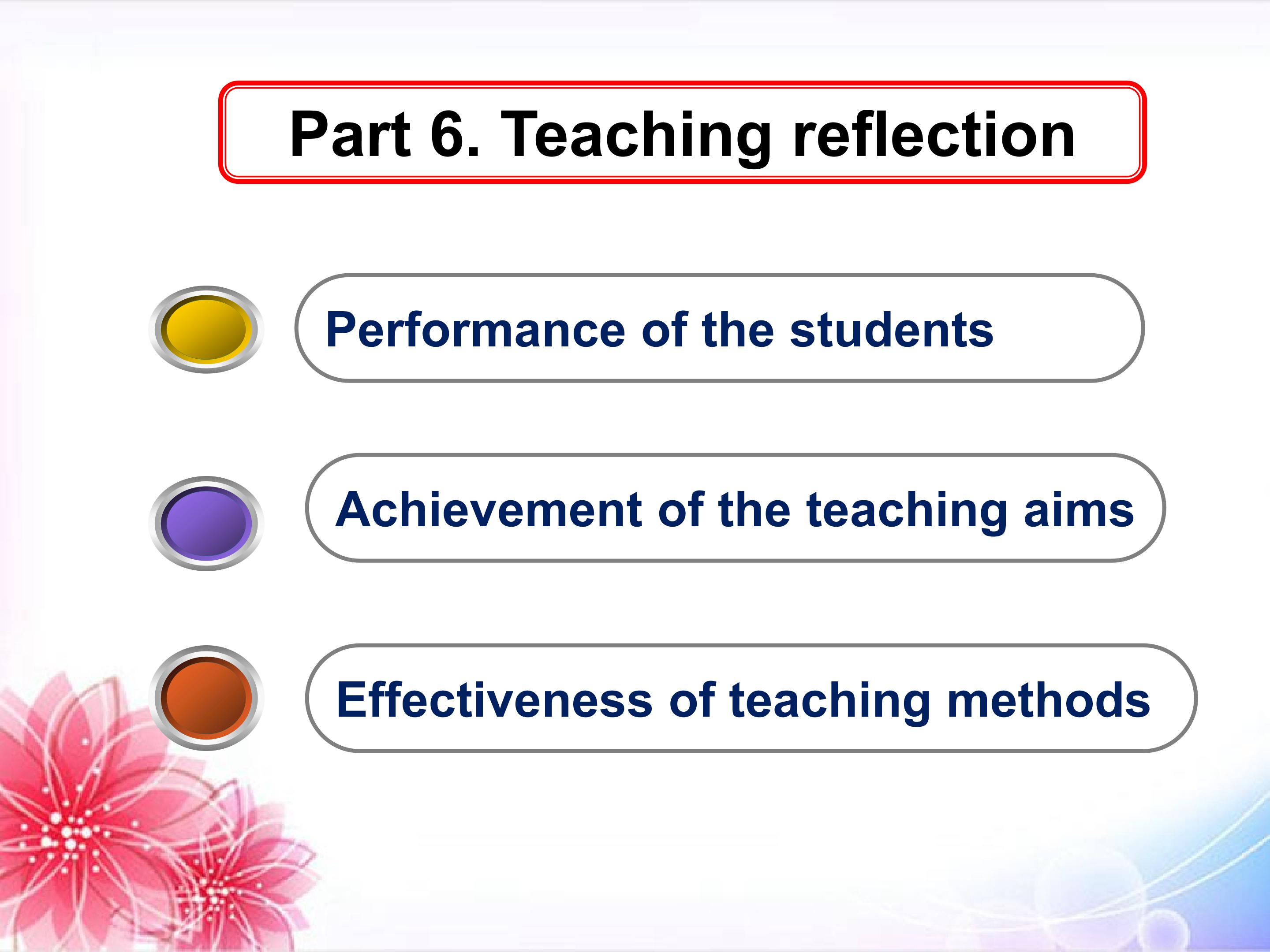 Part 6. Teaching reflection

Performance of the students

Achievement of the teaching aims

Effectiveness of teaching methods